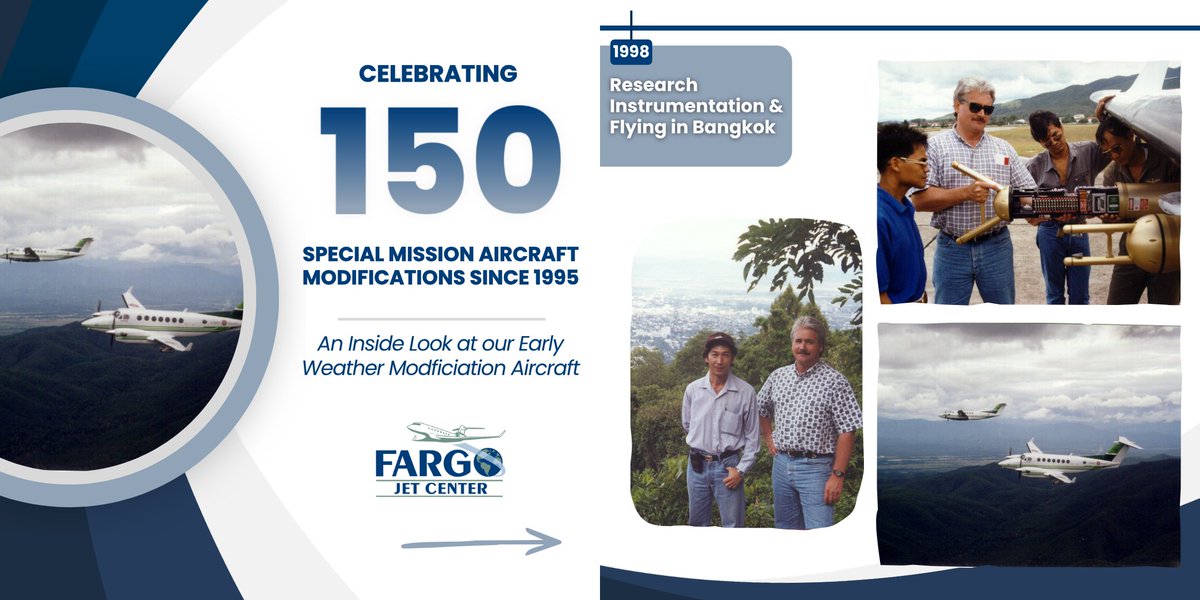 CELEBRATING

150

SPECIAL MISSION AIRCRAFT MODIFICATIONS SINCE 1995

An Inside Look at our Early Weather Modficiation Aircraft

FARGO JET CENTER

1998

Research Instrumentation & Flying in Bangkok